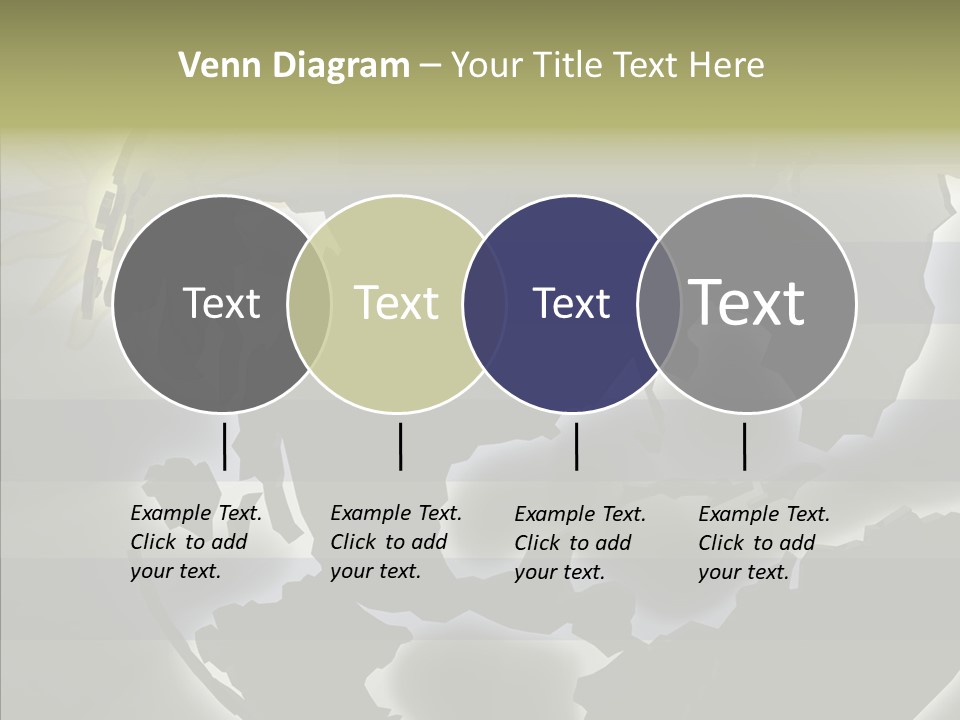 Venn Diagram – Your Title Text Here

Text

Text

Text

Text

Example Text. Click to add your text.

Example Text. Click to add your text.

Example Text. Click to add your text.

Example Text. Click to add your text.